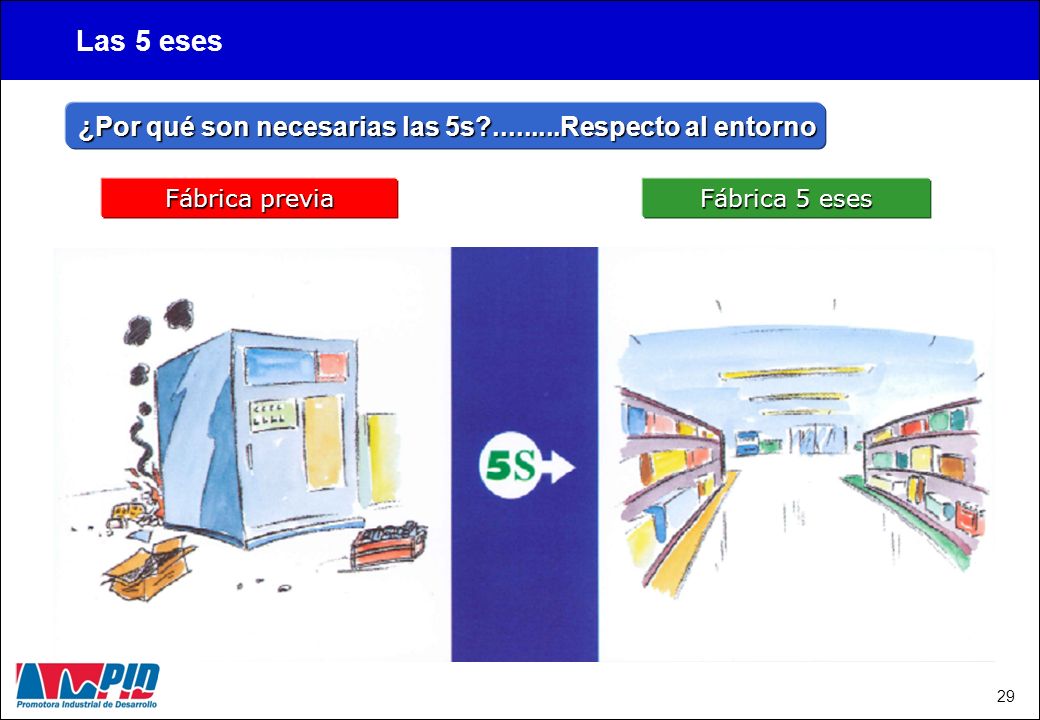 Las 5 eses

¿Por qué son necesarias las 5s?.........Respecto al entorno

Fábrica previa

Fábrica 5 eses

5S

PID
Promotora Industrial de Desarrollo

29